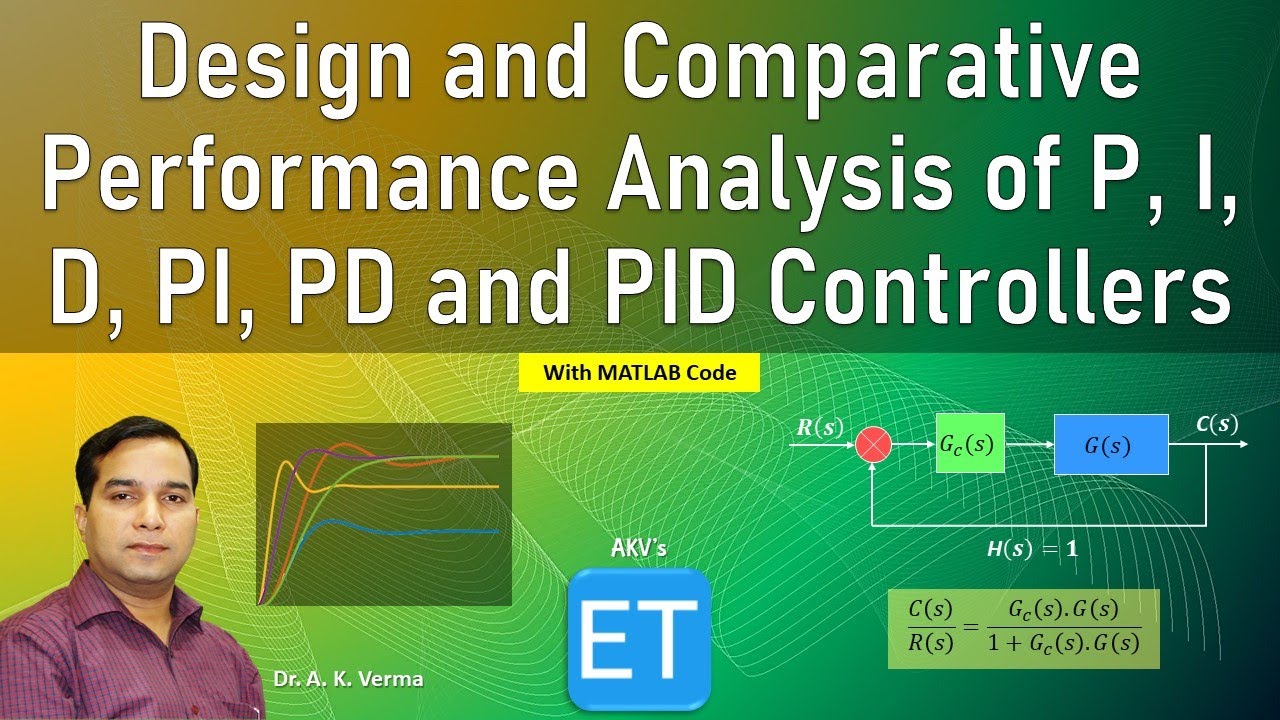 Design and Comparative Performance Analysis of P, I, D, PI, PD and PID Controllers

With MATLAB Code

$R(s)$

$G_c(s)$

$G(s)$

$C(s)$

$H(s) = 1$

AKV's

ET

$\frac{C(s)}{R(s)} = \frac{G_c(s).G(s)}{1 + G_c(s).G(s)}$

Dr. A. K. Verma